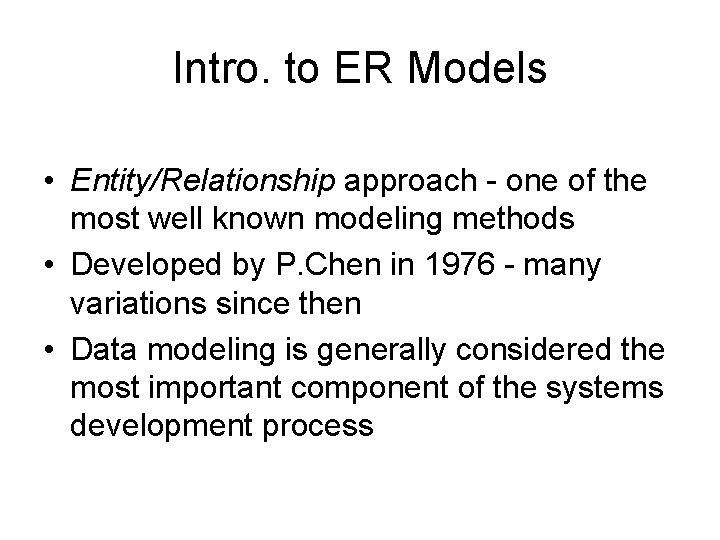 Intro. to ER Models

• Entity/Relationship approach - one of the most well known modeling methods
• Developed by P.Chen in 1976 - many variations since then
• Data modeling is generally considered the most important component of the systems development process